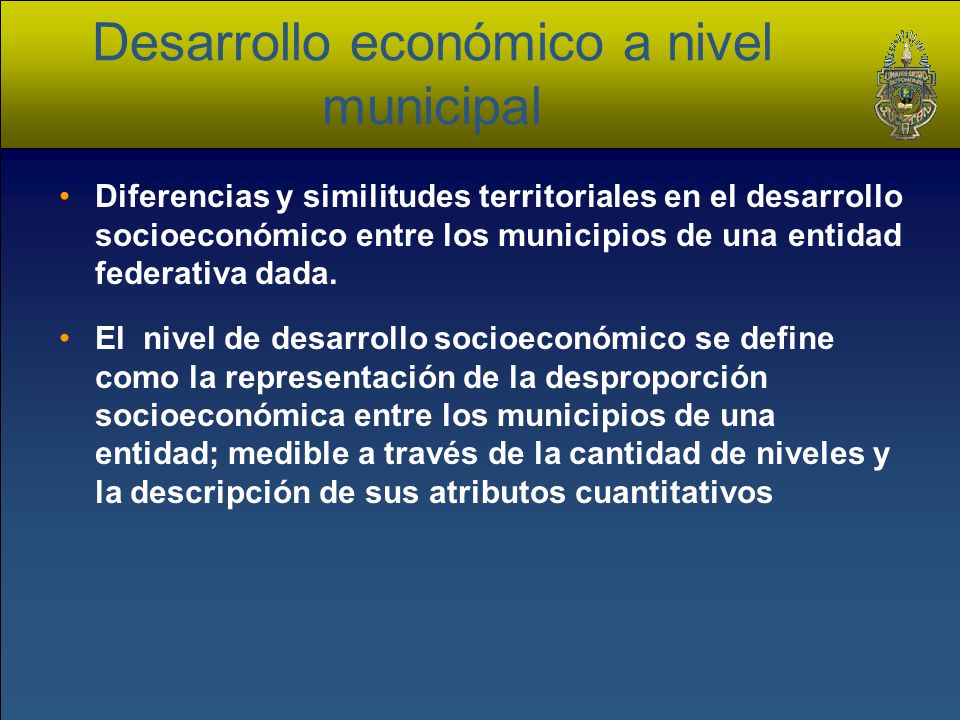 Desarrollo económico a nivel municipal

• Diferencias y similitudes territoriales en el desarrollo socioeconómico entre los municipios de una entidad federativa dada.

• El nivel de desarrollo socioeconómico se define como la representación de la desproporción socioeconómica entre los municipios de una entidad; medible a través de la cantidad de niveles y la descripción de sus atributos cuantitativos